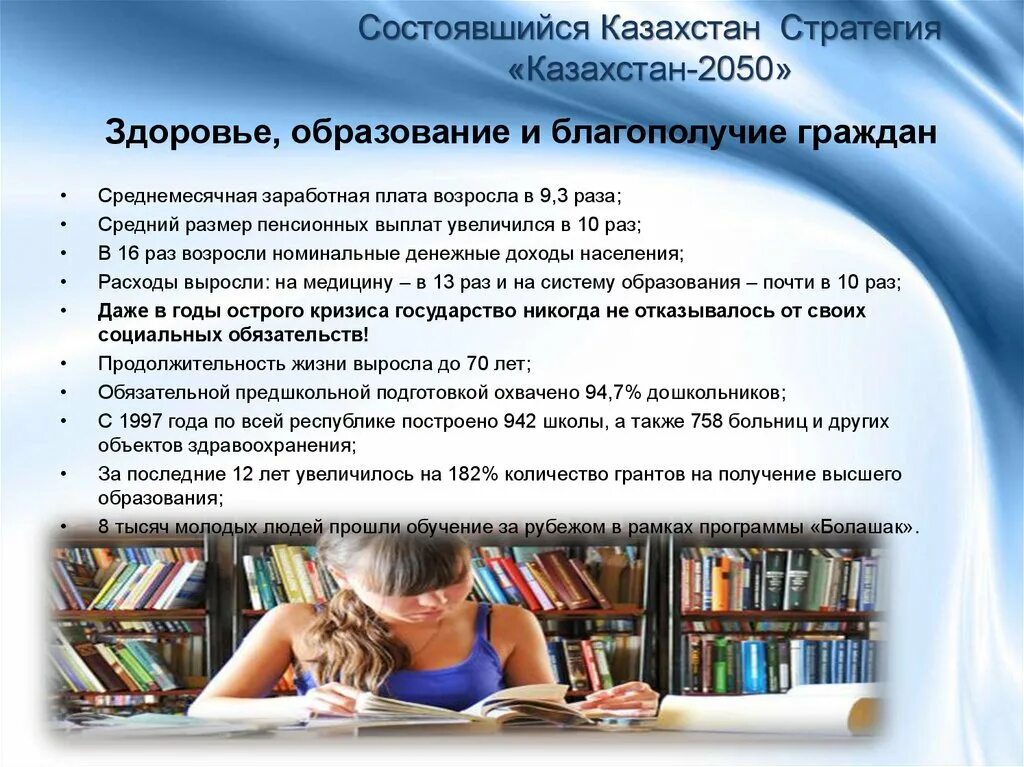 Состоявшийся Казахстан Стратегия «Казахстан-2050»

Здоровье, образование и благополучие граждан

• Среднемесячная заработная плата возросла в 9,3 раза;
• Средний размер пенсионных выплат увеличился в 10 раз;
• В 16 раз возросли номинальные денежные доходы населения;
• Расходы выросли: на медицину – в 13 раз и на систему образования – почти в 10 раз;
• Даже в годы острого кризиса государство никогда не отказывалось от своих социальных обязательств!
• Продолжительность жизни выросла до 70 лет;
• Обязательной предшкольной подготовкой охвачено 94,7% дошкольников;
• С 1997 года по всей республике построено 942 школы, а также 758 больниц и других объектов здравоохранения;
• За последние 12 лет увеличилось на 182% количество грантов на получение высшего образования;
• 8 тысяч молодых людей прошли обучение за рубежом в рамках программы «Болашак».